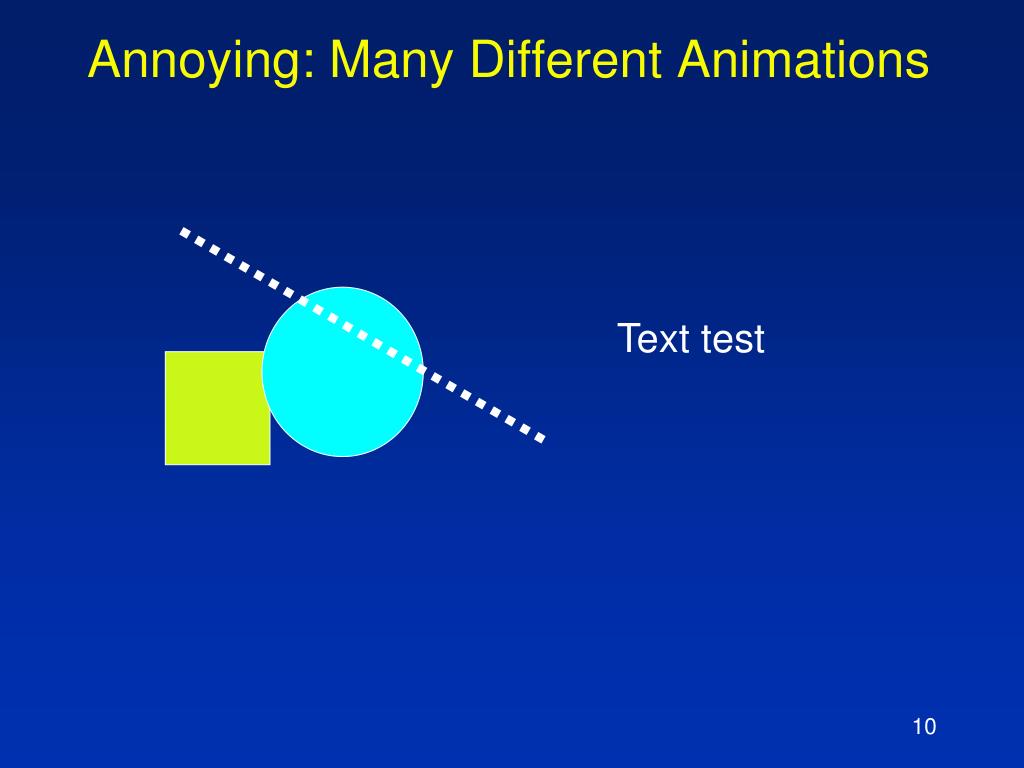 Annoying: Many Different Animations

Text test

10